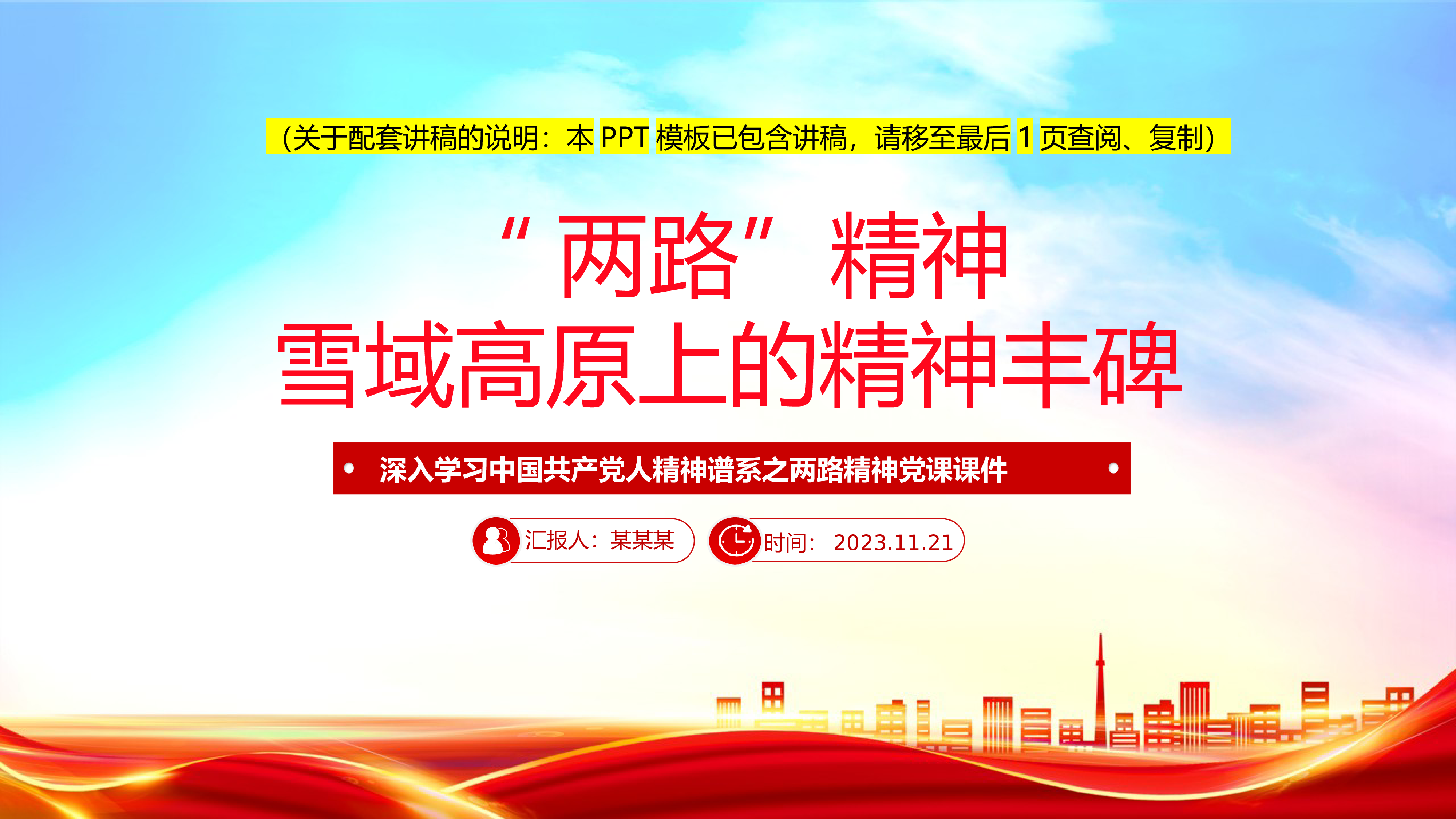 （关于配套讲稿的说明：本 PPT 模板已包含讲稿，请移至最后 1 页查阅、复制）

“两路”精神
雪域高原上的精神丰碑

深入学习中国共产党人精神谱系之两路精神党课课件

汇报人：某某某

时间： 2023.11.21